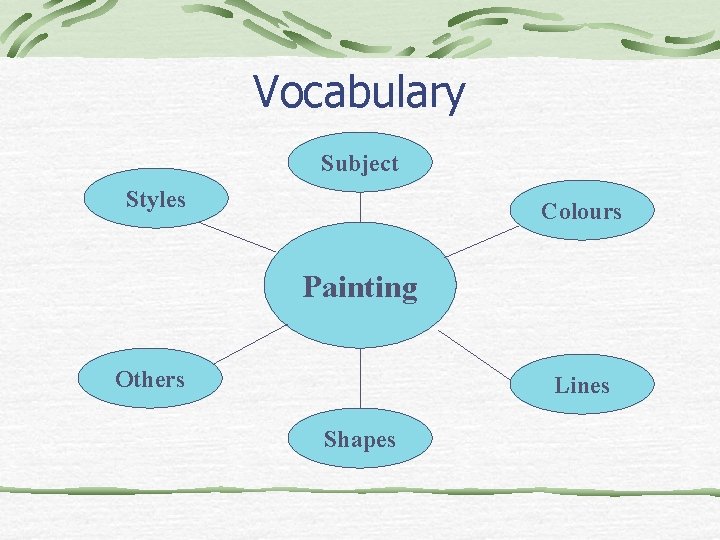 Vocabulary

Subject

Styles

Colours

Painting

Others

Lines

Shapes